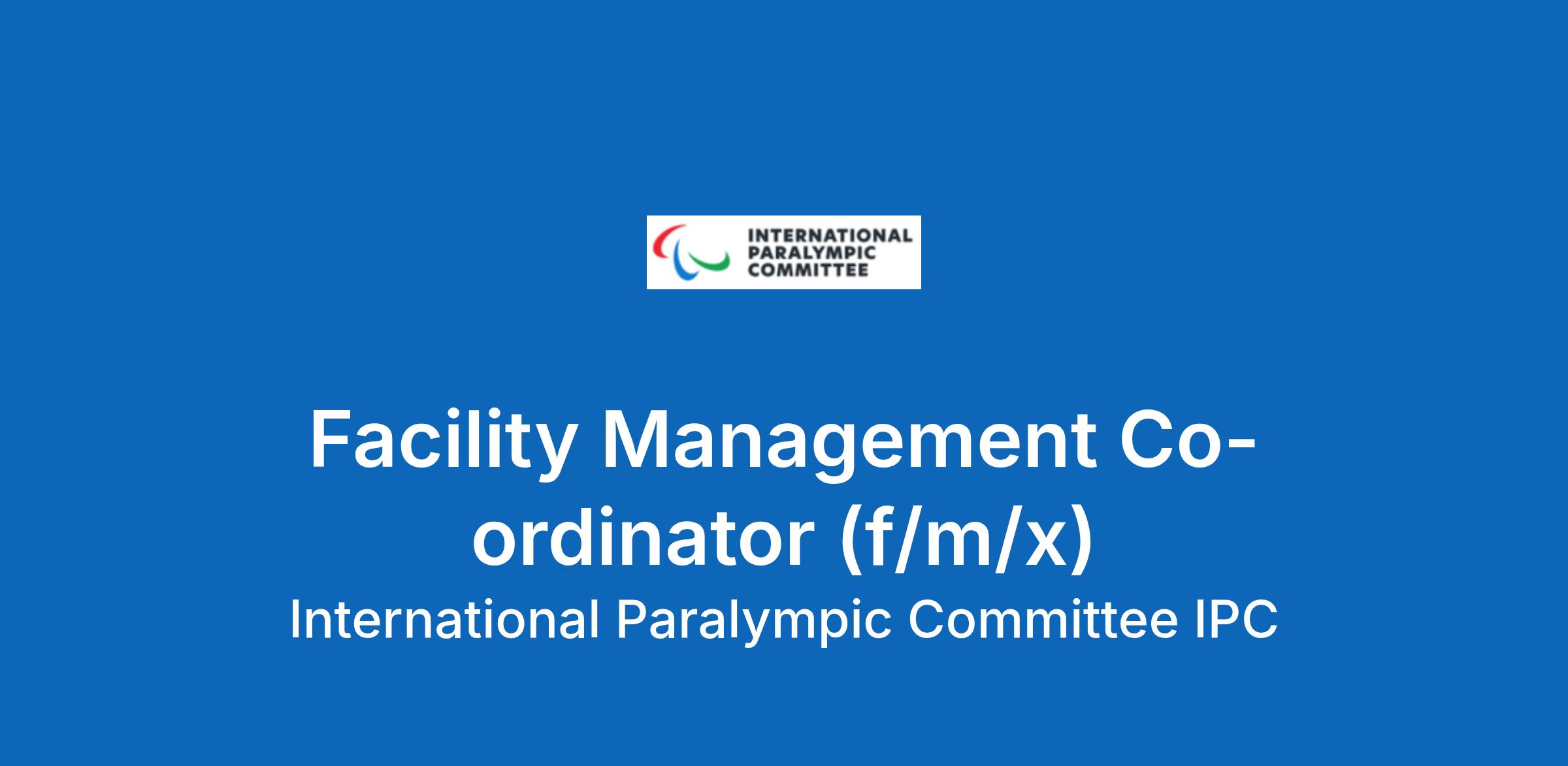 INTERNATIONAL
PARALYMPIC
COMMITTEE

Facility Management Co-ordinator (f/m/x)

International Paralympic Committee IPC